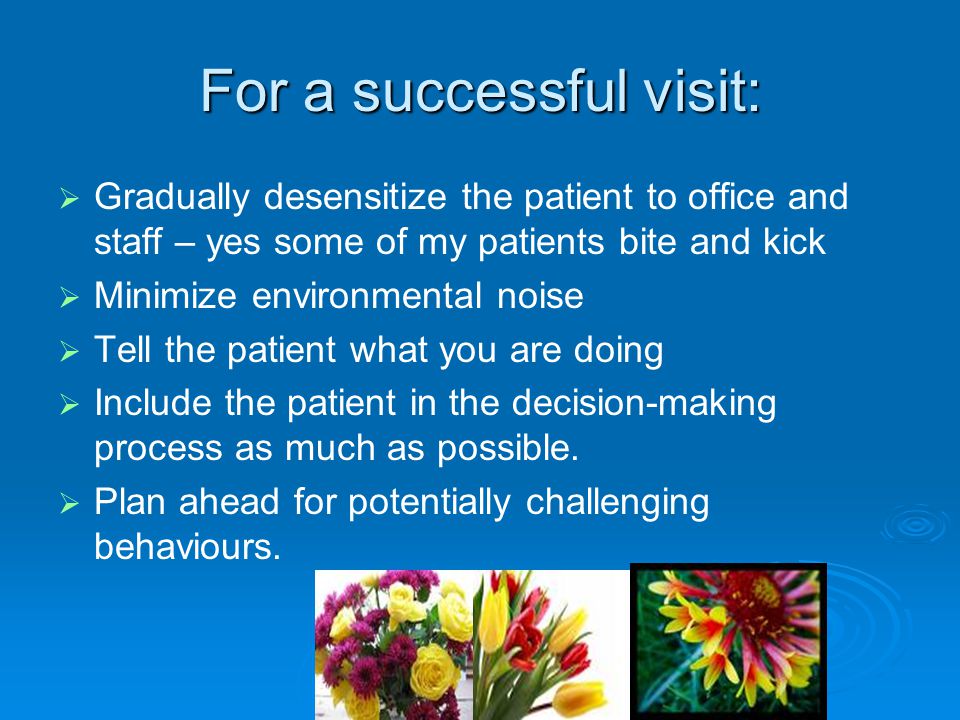 For a successful visit:

➢ Gradually desensitize the patient to office and staff – yes some of my patients bite and kick
➢ Minimize environmental noise
➢ Tell the patient what you are doing
➢ Include the patient in the decision-making process as much as possible.
➢ Plan ahead for potentially challenging behaviours.